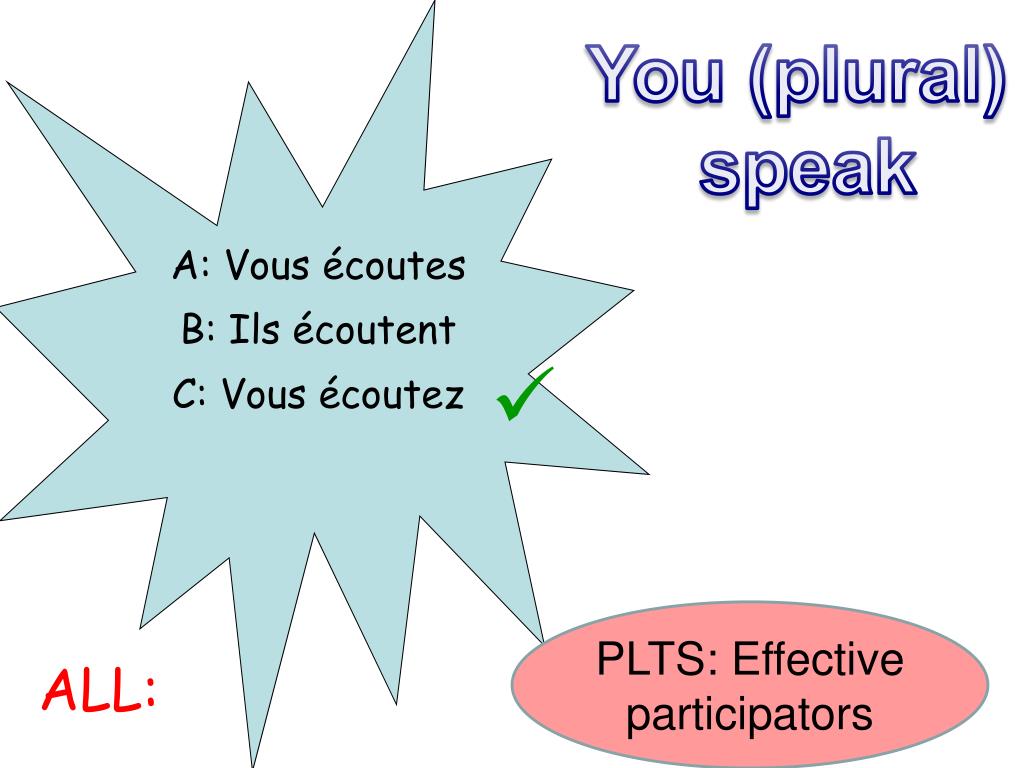 You (plural) speak

A: Vous écoutes
B: Ils écoutent
C: Vous écoutez ✓

ALL:

PLTS: Effective participators